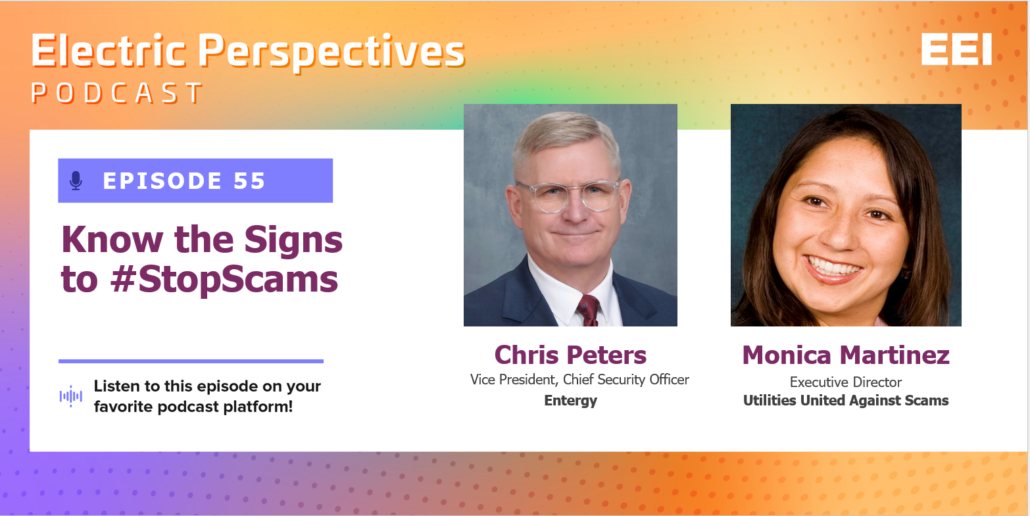 Electric Perspectives
PODCAST

EEI

EPISODE 55

Know the Signs to #StopScams

Listen to this episode on your favorite podcast platform!

Chris Peters
Vice President, Chief Security Officer
Entergy

Monica Martinez
Executive Director
Utilities United Against Scams